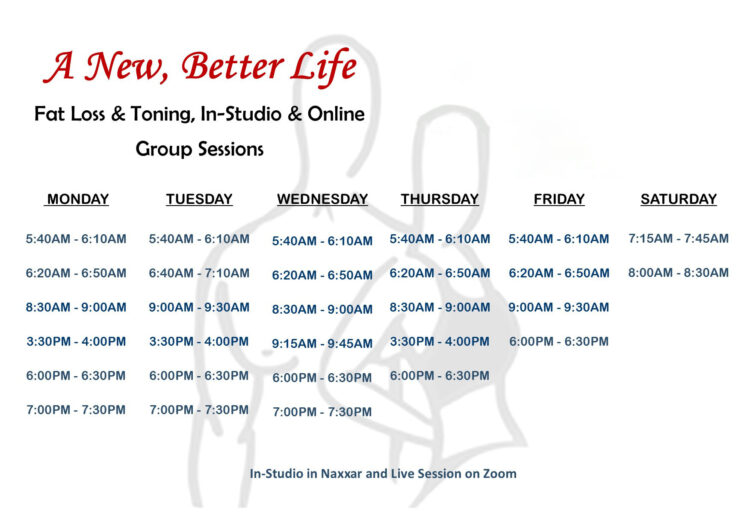 A New, Better Life

Fat Loss & Toning, In-Studio & Online

Group Sessions

| MONDAY | TUESDAY | WEDNESDAY | THURSDAY | FRIDAY | SATURDAY |
|---|---|---|---|---|---|
| 5:40AM - 6:10AM | 5:40AM - 6:10AM | 5:40AM - 6:10AM | 5:40AM - 6:10AM | 5:40AM - 6:10AM | 7:15AM - 7:45AM |
| 6:20AM - 6:50AM | 6:40AM - 7:10AM | 6:20AM - 6:50AM | 6:20AM - 6:50AM | 6:20AM - 6:50AM | 8:00AM - 8:30AM |
| 8:30AM - 9:00AM | 9:00AM - 9:30AM | 8:30AM - 9:00AM | 8:30AM - 9:00AM | 9:00AM - 9:30AM | |
| 3:30PM - 4:00PM | 3:30PM - 4:00PM | 9:15AM - 9:45AM | 3:30PM - 4:00PM | 6:00PM - 6:30PM | |
| 6:00PM - 6:30PM | 6:00PM - 6:30PM | 6:00PM - 6:30PM | 6:00PM - 6:30PM | | |
| 7:00PM - 7:30PM | 7:00PM - 7:30PM | 7:00PM - 7:30PM | | | |

In-Studio in Naxxar and Live Session on Zoom